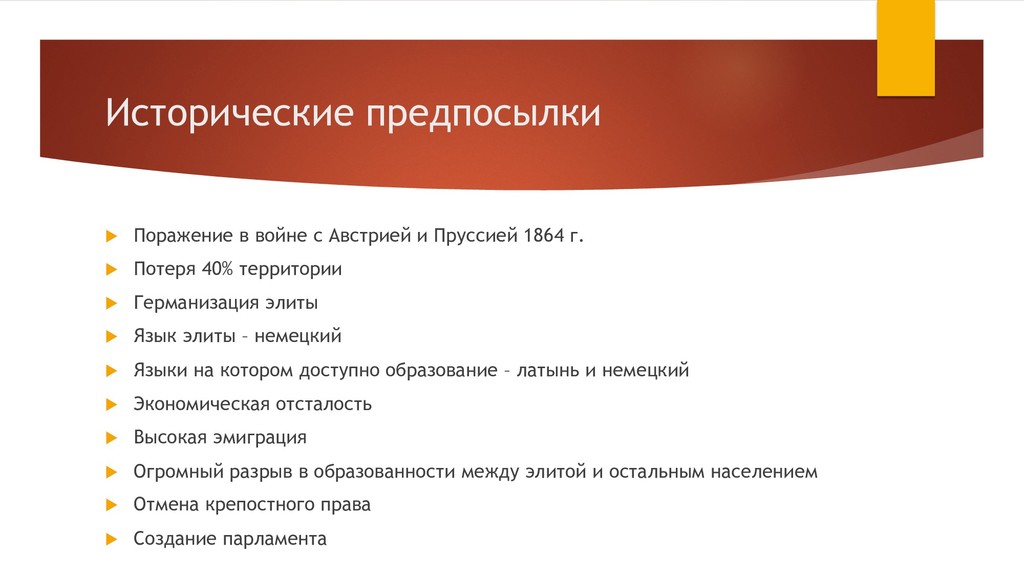 Исторические предпосылки

Поражение в войне с Австрией и Пруссией 1864 г.
Потеря 40% территории
Германизация элиты
Язык элиты – немецкий
Языки на котором доступно образование – латынь и немецкий
Экономическая отсталость
Высокая эмиграция
Огромный разрыв в образованности между элитой и остальным населением
Отмена крепостного права
Создание парламента